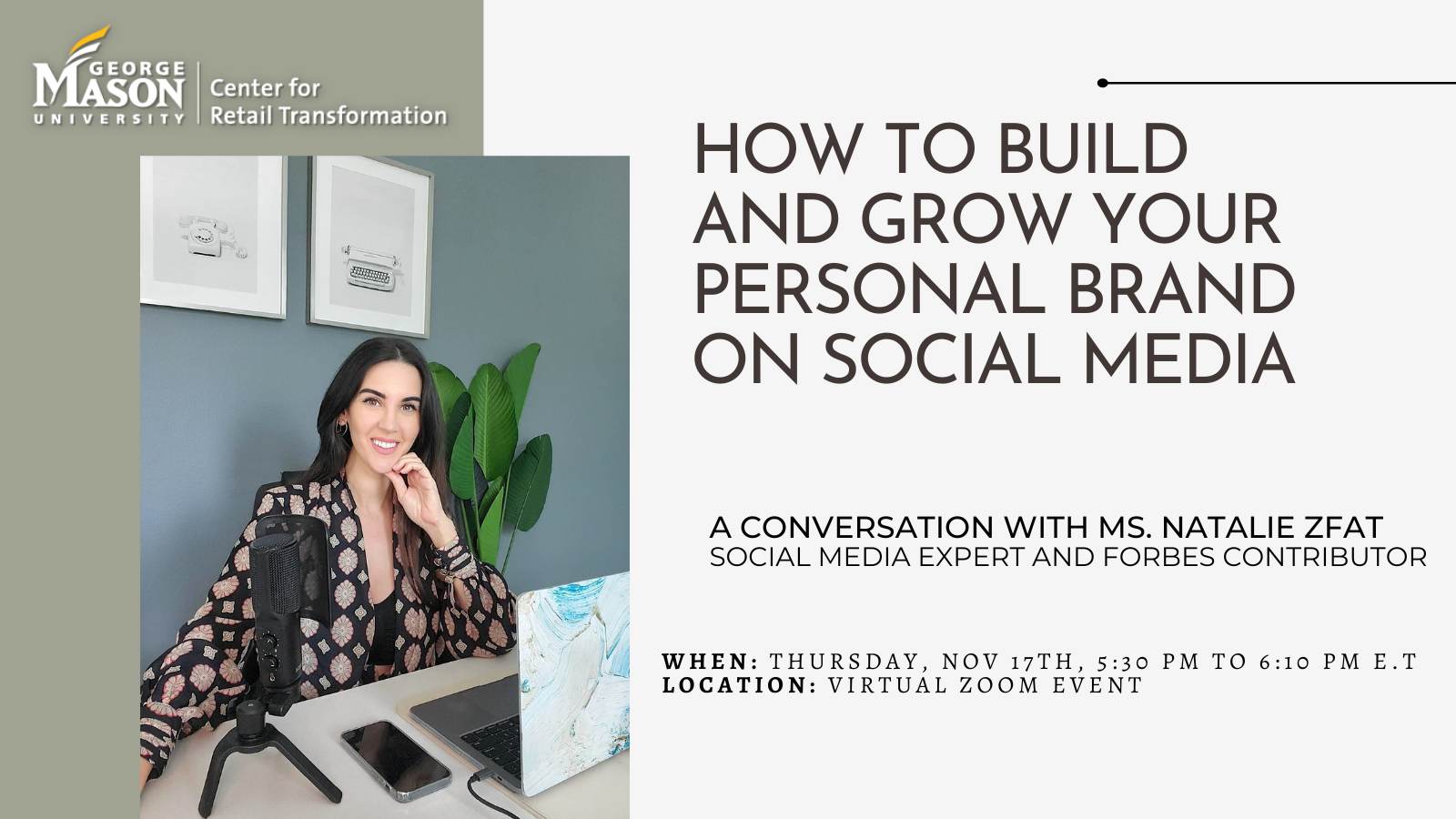 GEORGE MASON UNIVERSITY Center for Retail Transformation

HOW TO BUILD AND GROW YOUR PERSONAL BRAND ON SOCIAL MEDIA

A CONVERSATION WITH MS. NATALIE ZFAT
SOCIAL MEDIA EXPERT AND FORBES CONTRIBUTOR

WHEN: THURSDAY, NOV 17TH, 5:30 PM TO 6:10 PM E.T
LOCATION: VIRTUAL ZOOM EVENT